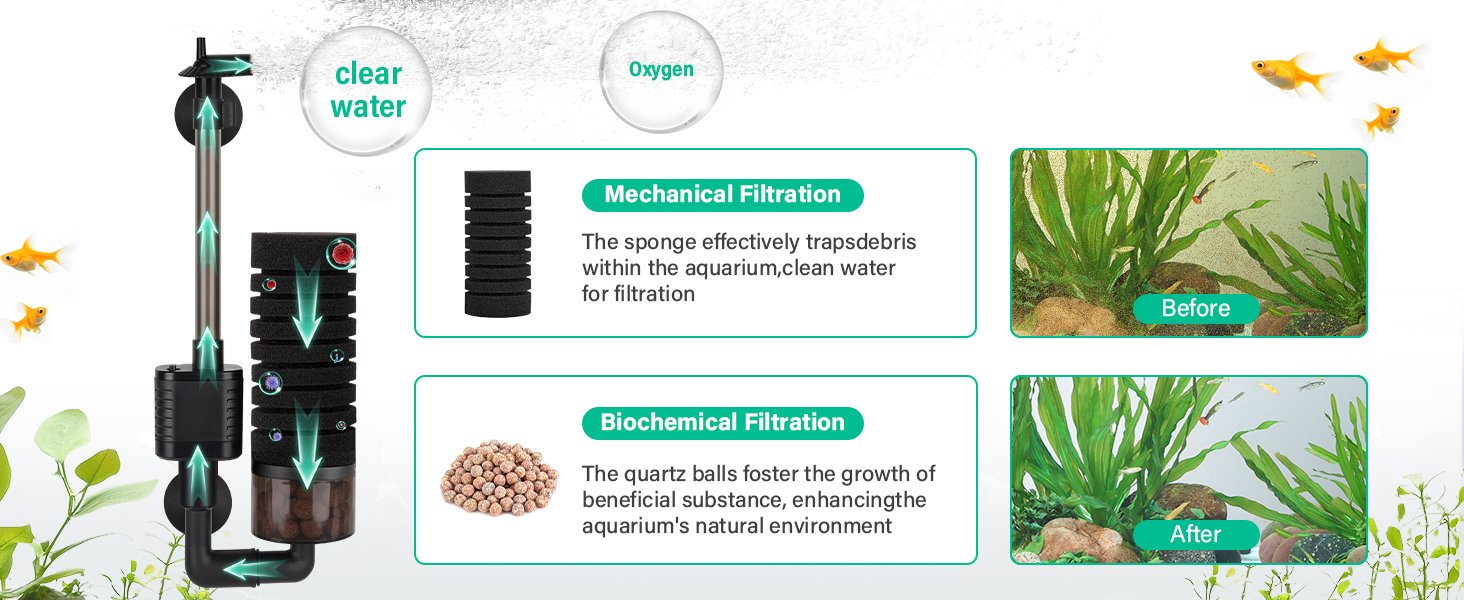 clear water

Oxygen

Mechanical Filtration

The sponge effectively trapsdebris within the aquarium,clean water for filtration

Before

Biochemical Filtration

The quartz balls foster the growth of beneficial substance, enhancingthe aquarium's natural environment

After